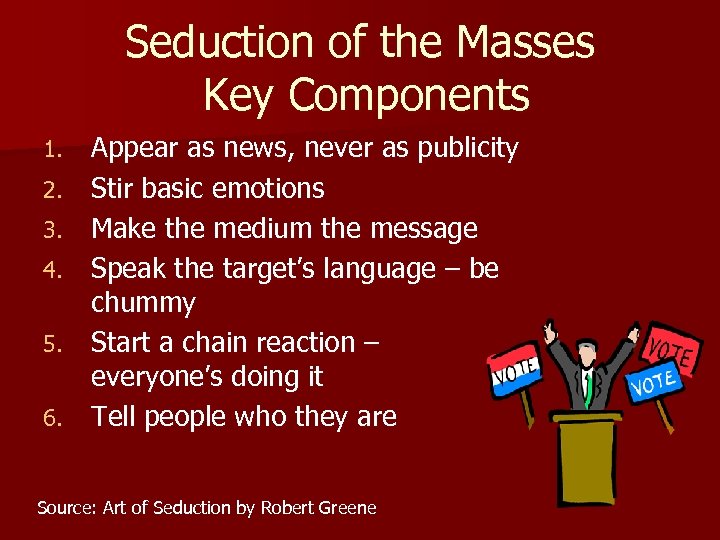 Seduction of the Masses
Key Components

1. Appear as news, never as publicity
2. Stir basic emotions
3. Make the medium the message
4. Speak the target's language – be chummy
5. Start a chain reaction – everyone's doing it
6. Tell people who they are

VOTE
VOTE
VOTE

Source: Art of Seduction by Robert Greene